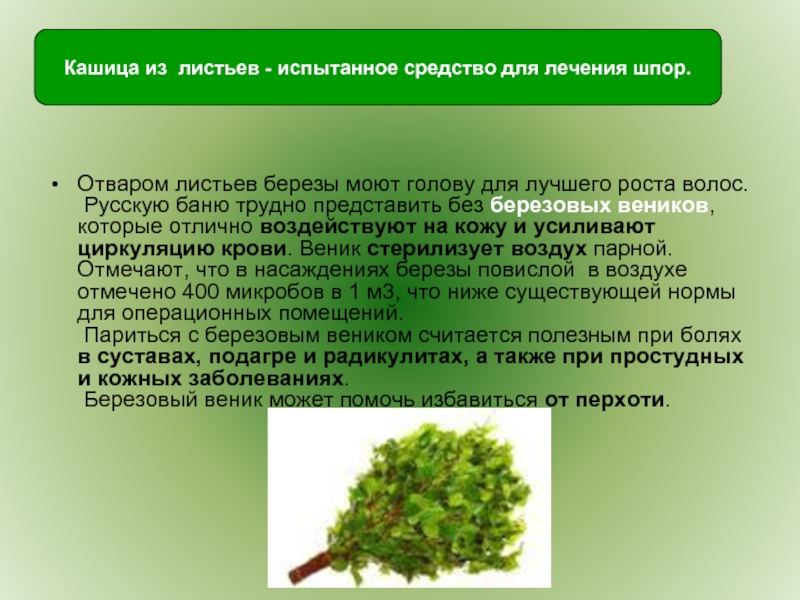 Кашица из  листьев - испытанное средство для лечения шпор.

• Отваром листьев березы моют голову для лучшего роста волос.
 Русскую баню трудно представить без березовых веников, которые отлично воздействуют на кожу и усиливают циркуляцию крови. Веник стерилизует воздух парной. Отмечают, что в насаждениях березы повислой  в воздухе отмечено 400 микробов в 1 м3, что ниже существующей нормы для операционных помещений.
 Париться с березовым веником считается полезным при болях в суставах, подагре и радикулитах, а также при простудных и кожных заболеваниях.
 Березовый веник может помочь избавиться от перхоти.